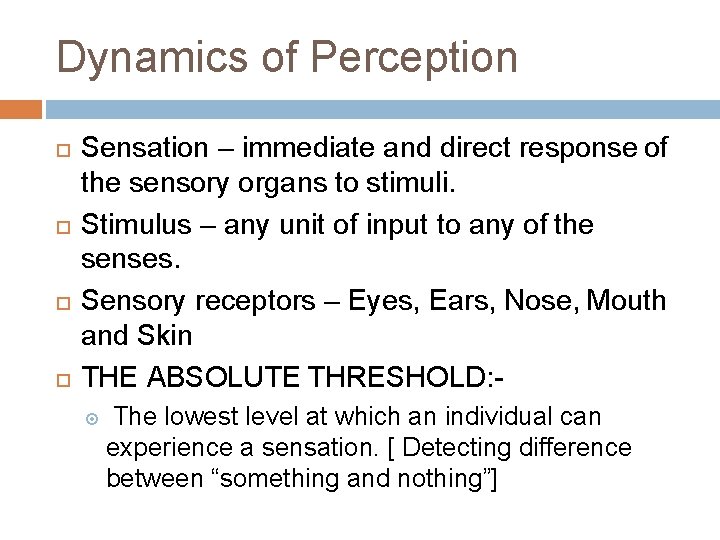 Dynamics of Perception

Sensation – immediate and direct response of the sensory organs to stimuli.

Stimulus – any unit of input to any of the senses.

Sensory receptors – Eyes, Ears, Nose, Mouth and Skin

THE ABSOLUTE THRESHOLD:-

The lowest level at which an individual can experience a sensation. [ Detecting difference between “something and nothing”]